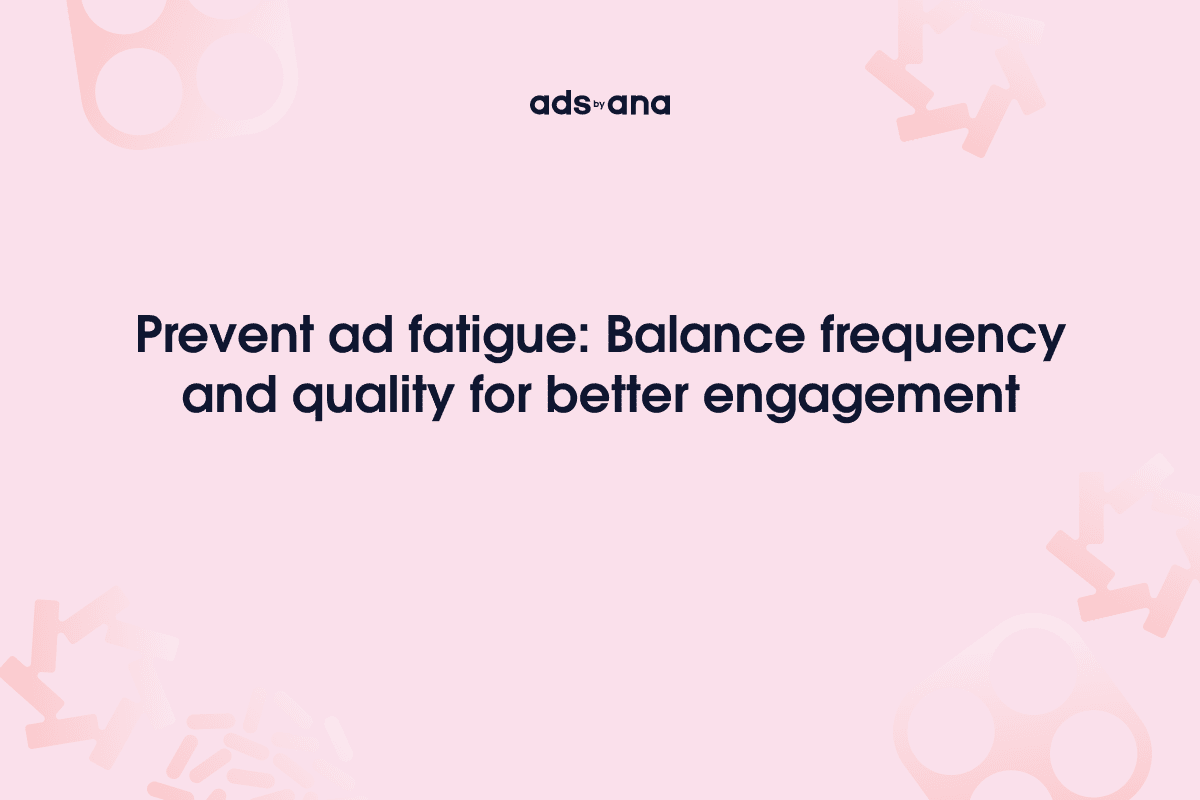 ads by ana

Prevent ad fatigue: Balance frequency and quality for better engagement